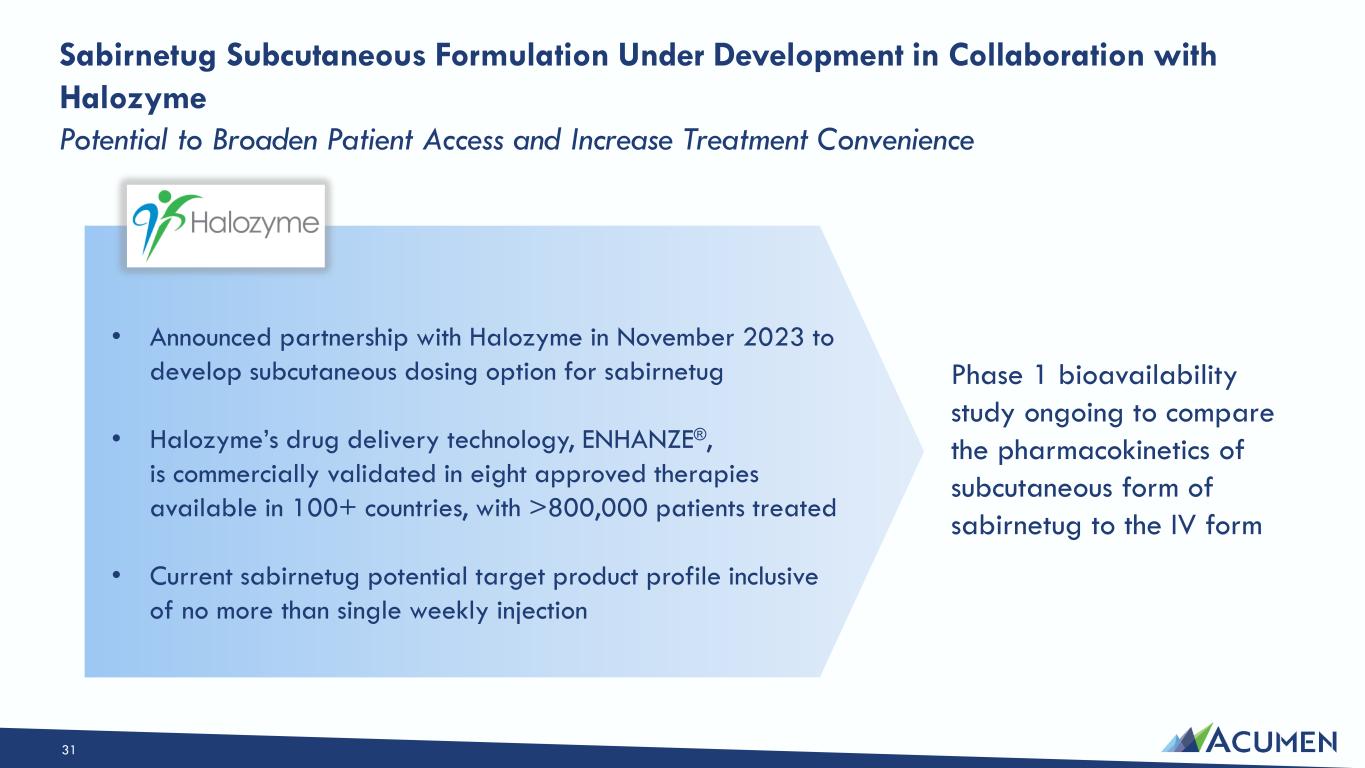 Sabirnetug Subcutaneous Formulation Under Development in Collaboration with Halozyme
Potential to Broaden Patient Access and Increase Treatment Convenience

Halozyme

• Announced partnership with Halozyme in November 2023 to develop subcutaneous dosing option for sabirnetug

• Halozyme's drug delivery technology, ENHANZE®, is commercially validated in eight approved therapies available in 100+ countries, with >800,000 patients treated

• Current sabirnetug potential target product profile inclusive of no more than single weekly injection

Phase 1 bioavailability study ongoing to compare the pharmacokinetics of subcutaneous form of sabirnetug to the IV form

31

ACUMEN